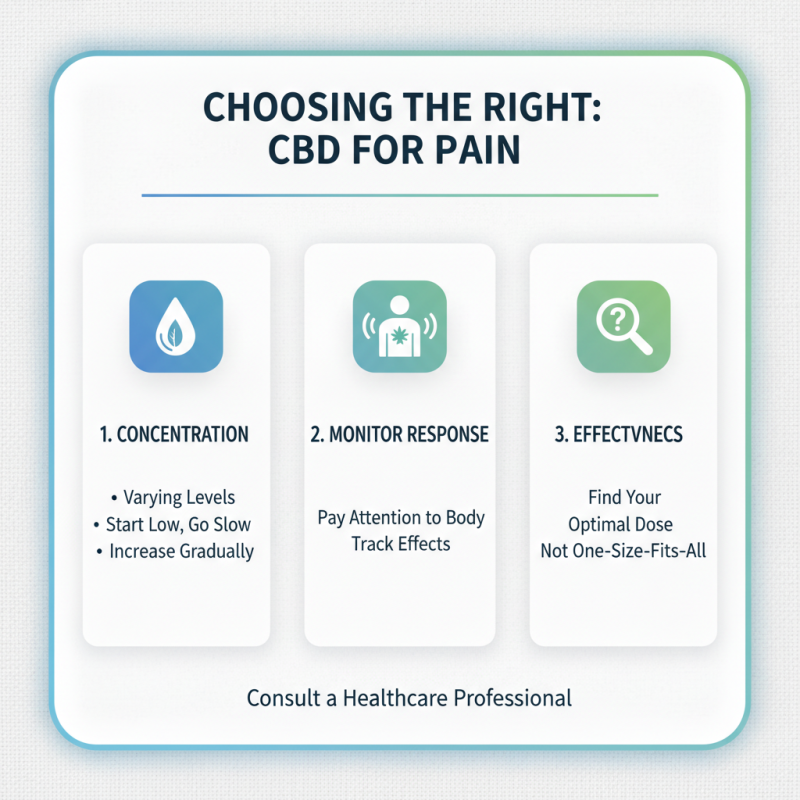 CHOOSING THE RIGHT:
CBD FOR PAIN

1. CONCENTRATION

• Varying Levels
• Start Low, Go Slow
• Increase Gradually

2. MONITOR RESPONSE

Pay Attention to Body
Track Effects

3. EFFECTVNECS

Find Your
Optimal Dose
Not One-Size-Fits-All

Consult a Healthcare Professional